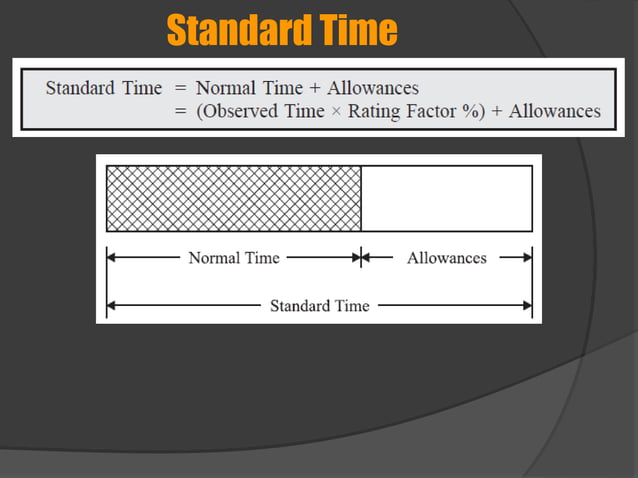 Standard Time

Standard Time = Normal Time + Allowances
= (Observed Time × Rating Factor %) + Allowances

Normal Time
Allowances
Standard Time